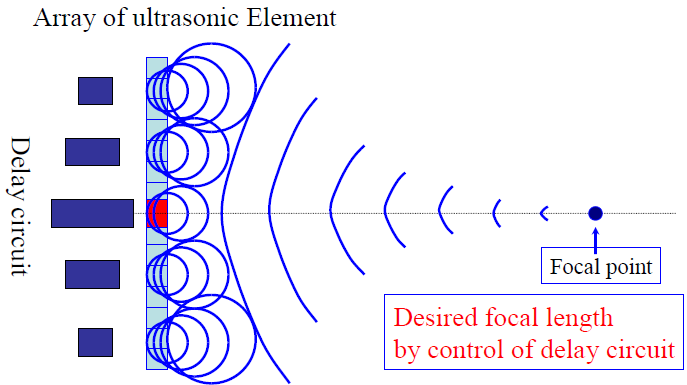 Array of ultrasonic Element

Delay circuit

Focal point

Desired focal length
by control of delay circuit